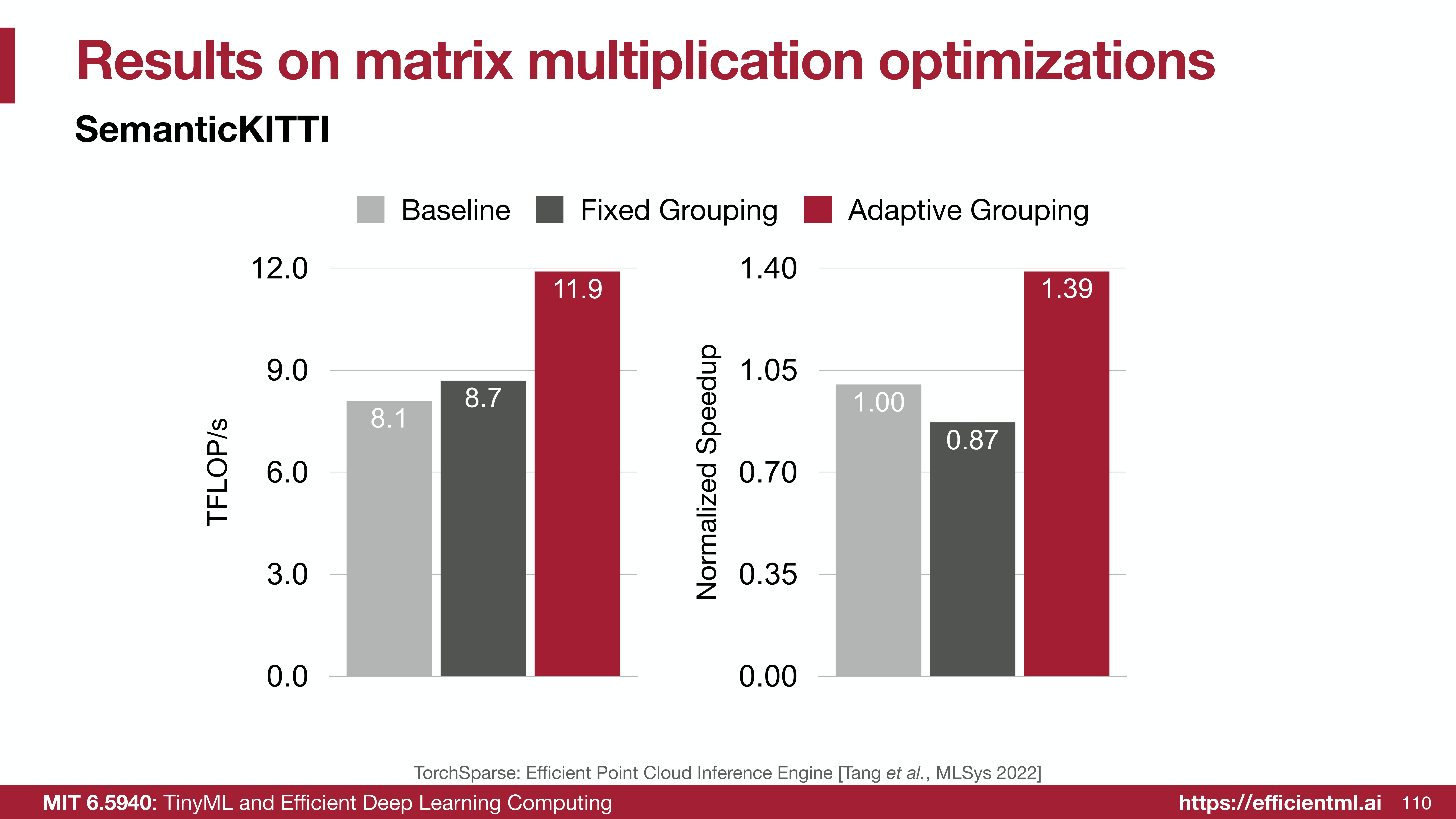 Results on matrix multiplication optimizations

SemanticKITTI

Baseline Fixed Grouping Adaptive Grouping

TFLOP/s

12.0
9.0
6.0
3.0
0.0

8.1
8.7
11.9

Normalized Speedup

1.40
1.05
0.70
0.35
0.00

1.00
0.87
1.39

TorchSparse: Efficient Point Cloud Inference Engine [Tang et al., MLSys 2022]

MIT 6.5940: TinyML and Efficient Deep Learning Computing https://efficientml.ai 110